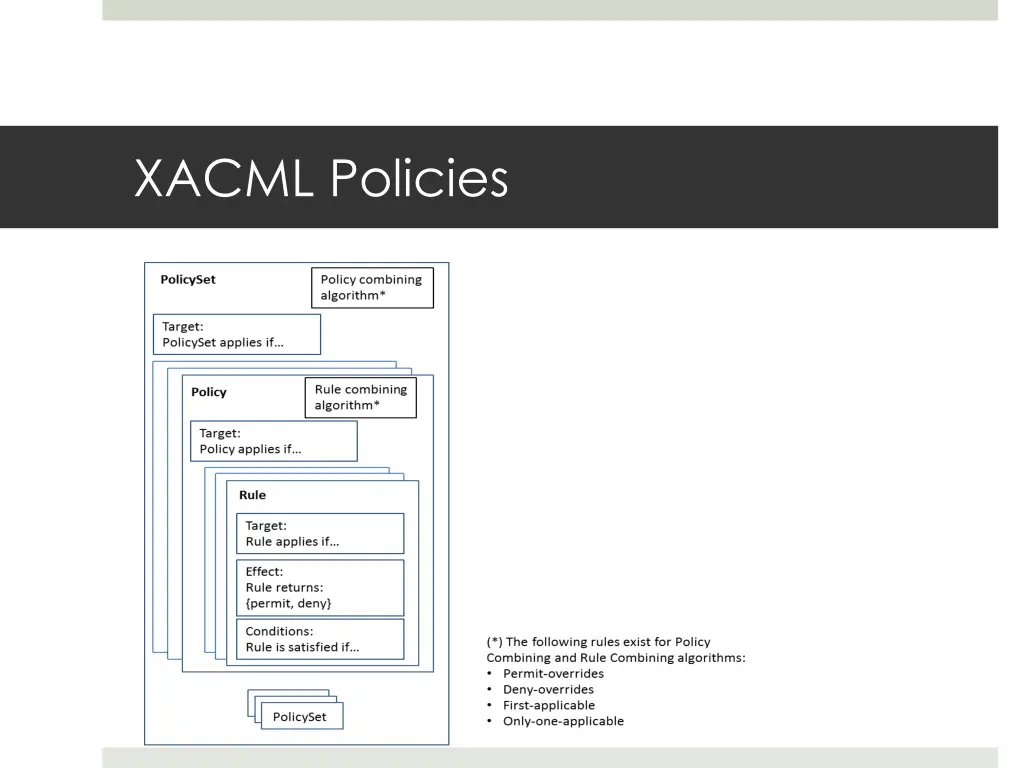 XACML Policies

PolicySet

Policy combining algorithm*

Target:
PolicySet applies if…

Policy

Rule combining algorithm*

Target:
Policy applies if…

Rule

Target:
Rule applies if…

Effect:
Rule returns:
{permit, deny}

Conditions:
Rule is satisfied if…

PolicySet

(*) The following rules exist for Policy Combining and Rule Combining algorithms:
• Permit-overrides
• Deny-overrides
• First-applicable
• Only-one-applicable